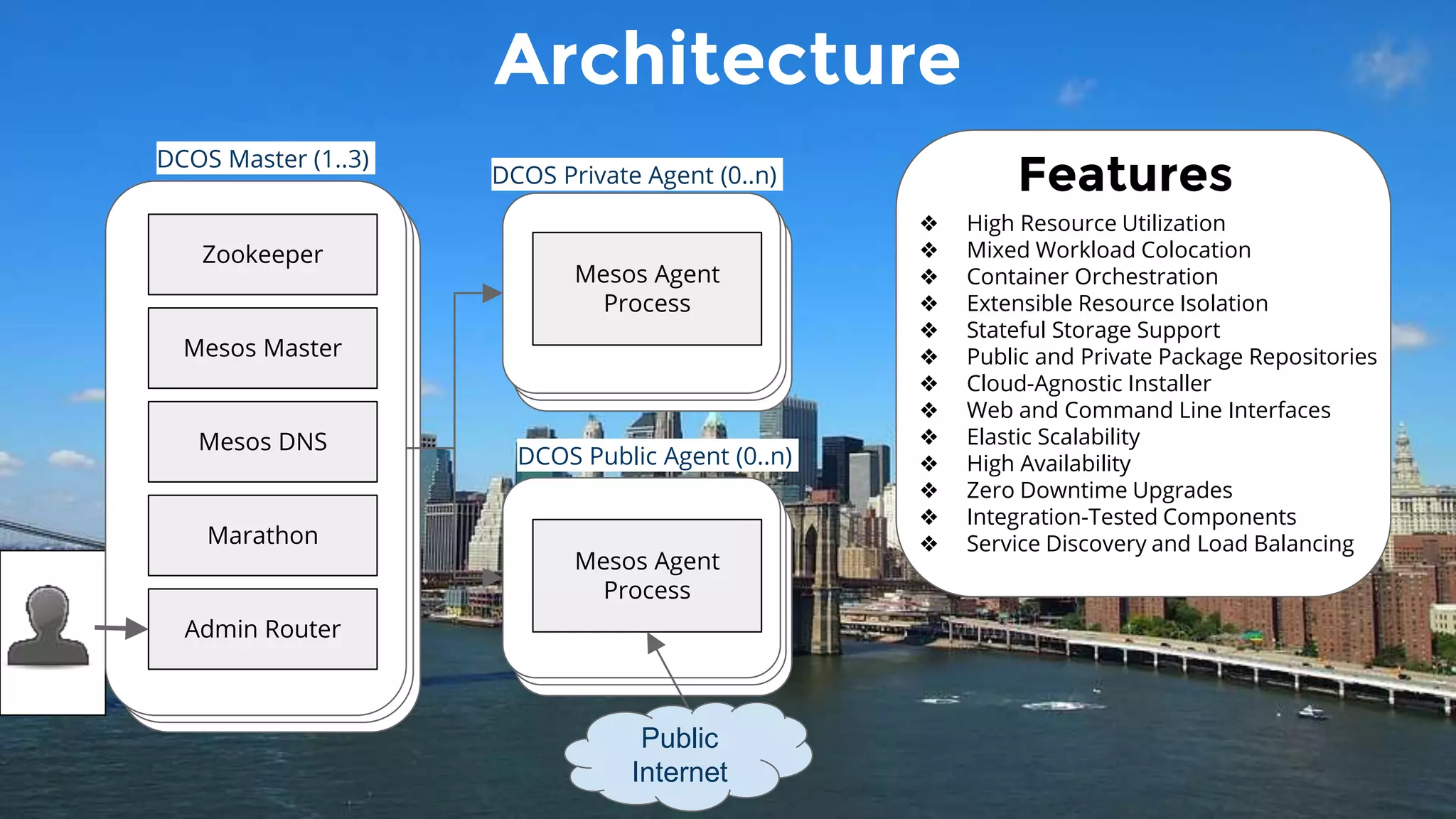 Architecture

DCOS Master (1..3)

Zookeeper

Mesos Master

Mesos DNS

Marathon

Admin Router

DCOS Private Agent (0..n)

Mesos Agent Process

DCOS Public Agent (0..n)

Mesos Agent Process

Public Internet

Features

❖ High Resource Utilization
❖ Mixed Workload Colocation
❖ Container Orchestration
❖ Extensible Resource Isolation
❖ Stateful Storage Support
❖ Public and Private Package Repositories
❖ Cloud-Agnostic Installer
❖ Web and Command Line Interfaces
❖ Elastic Scalability
❖ High Availability
❖ Zero Downtime Upgrades
❖ Integration-Tested Components
❖ Service Discovery and Load Balancing